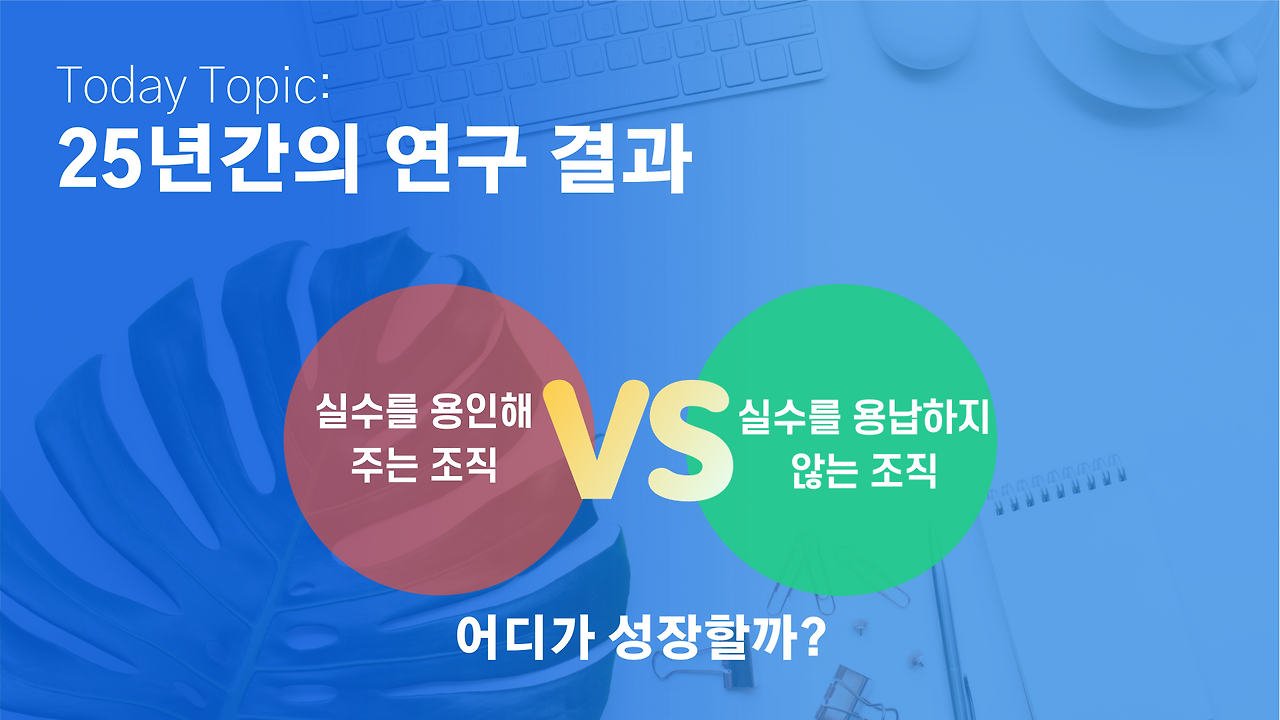 Today Topic:
25년간의 연구 결과

실수를 용인해 주는 조직

VS

실수를 용납하지 않는 조직

어디가 성장할까?